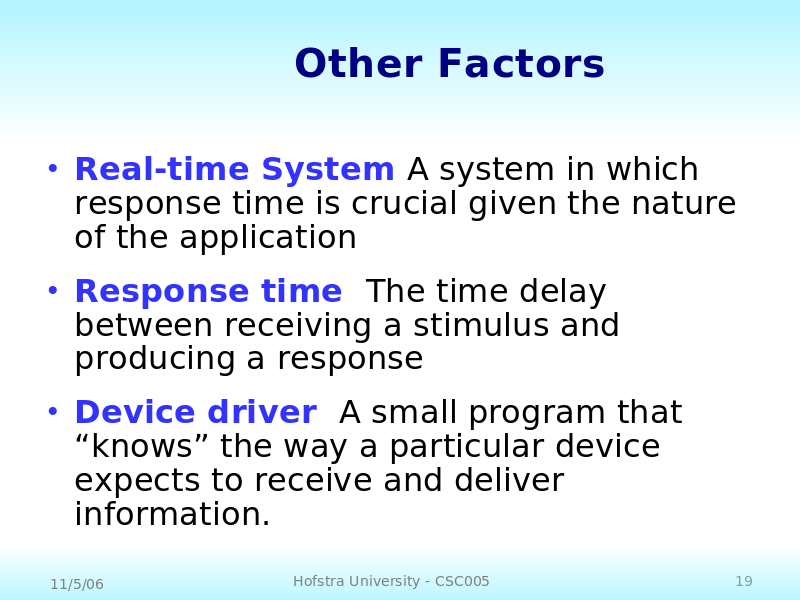 Other Factors

• Real-time System A system in which response time is crucial given the nature of the application

• Response time The time delay between receiving a stimulus and producing a response

• Device driver A small program that “knows” the way a particular device expects to receive and deliver information.

11/5/06

Hofstra University - CSC005

19